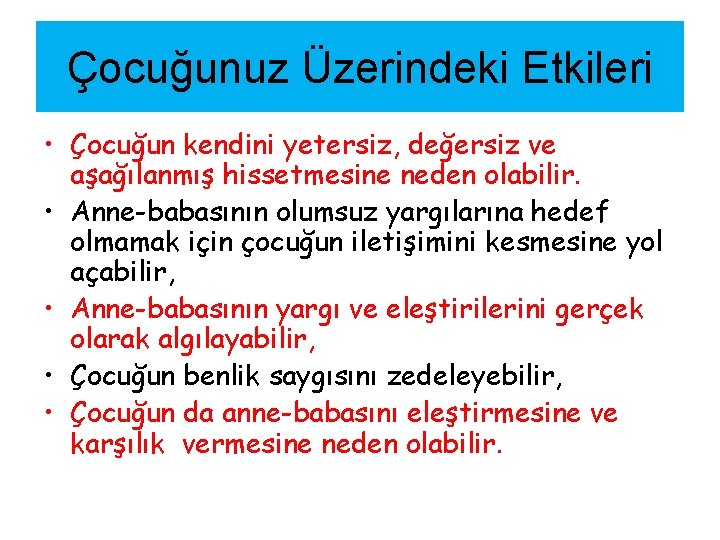 Çocuğunuz Üzerindeki Etkileri

• Çocuğun kendini yetersiz, değersiz ve aşağılanmış hissetmesine neden olabilir.
• Anne-babasının olumsuz yargılarına hedef olmamak için çocuğun iletişimini kesmesine yol açabilir,
• Anne-babasının yargı ve eleştirilerini gerçek olarak algılayabilir,
• Çocuğun benlik saygısını zedeleyebilir,
• Çocuğun da anne-babasını eleştirmesine ve karşılık vermesine neden olabilir.